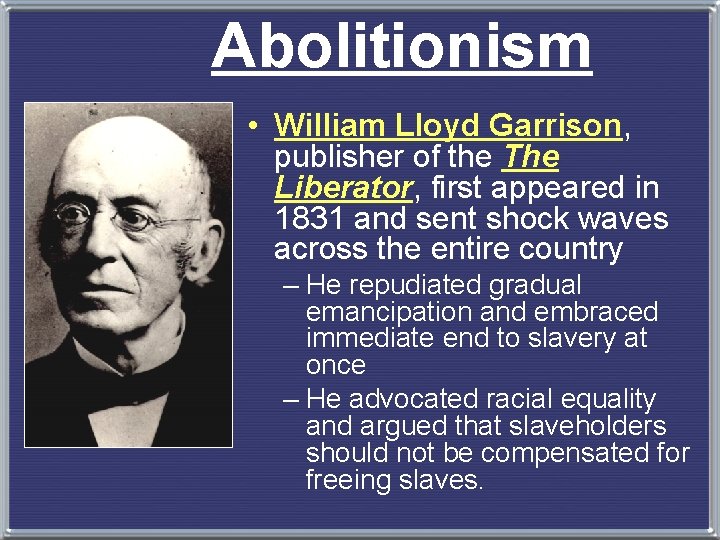 Abolitionism

• William Lloyd Garrison, publisher of the The Liberator, first appeared in 1831 and sent shock waves across the entire country

– He repudiated gradual emancipation and embraced immediate end to slavery at once

– He advocated racial equality and argued that slaveholders should not be compensated for freeing slaves.